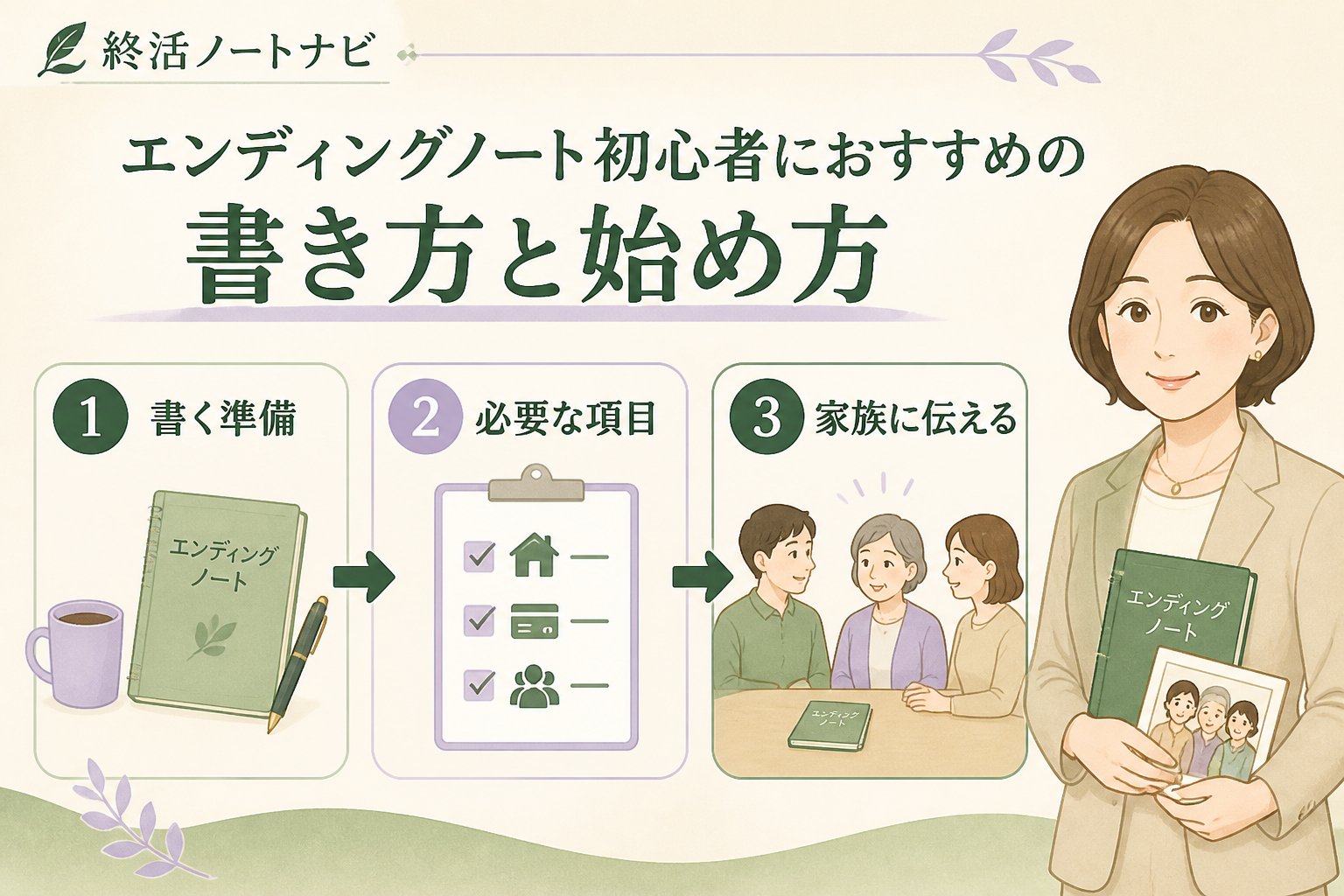 終活ノートナビ

エンディングノート初心者におすすめの
書き方と始め方

1 書く準備

エンディング ノート

2 必要な項目

3 家族に伝える

エンディング ノート

エンディング ノート